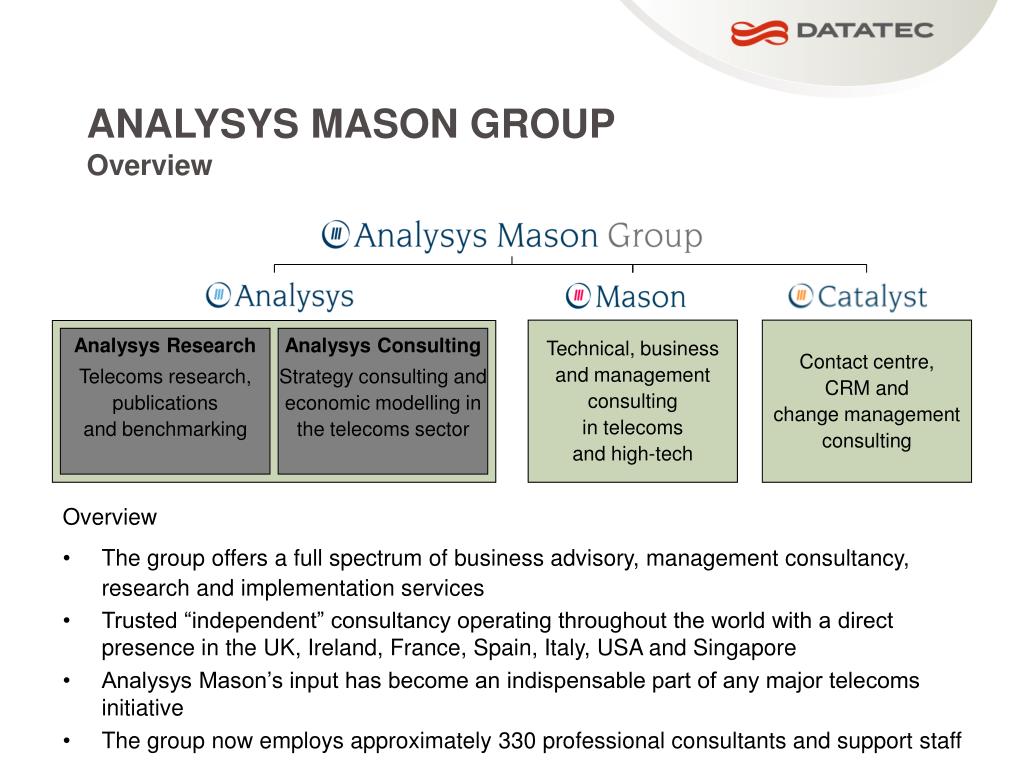 DATATEC

ANALYSYS MASON GROUP
Overview

Analysys Mason Group

Analysys

Mason

Catalyst

Analysys Research
Telecoms research, publications and benchmarking

Analysys Consulting
Strategy consulting and economic modelling in the telecoms sector

Technical, business and management consulting in telecoms and high-tech

Contact centre, CRM and change management consulting

Overview

• The group offers a full spectrum of business advisory, management consultancy, research and implementation services
• Trusted “independent” consultancy operating throughout the world with a direct presence in the UK, Ireland, France, Spain, Italy, USA and Singapore
• Analysys Mason’s input has become an indispensable part of any major telecoms initiative
• The group now employs approximately 330 professional consultants and support staff